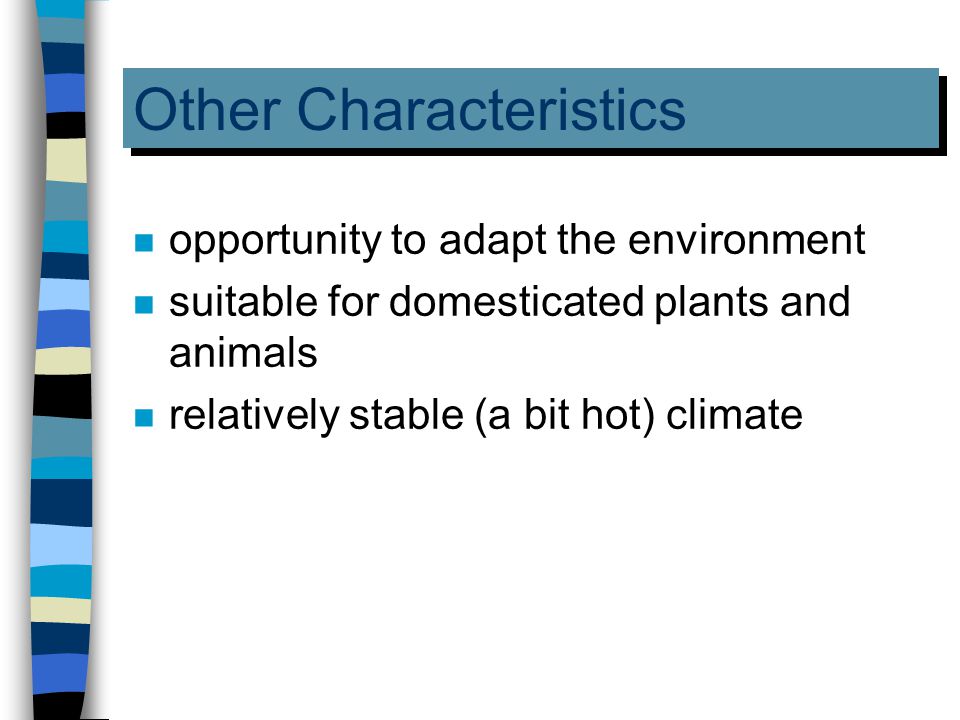 Other Characteristics

- opportunity to adapt the environment
- suitable for domesticated plants and animals
- relatively stable (a bit hot) climate